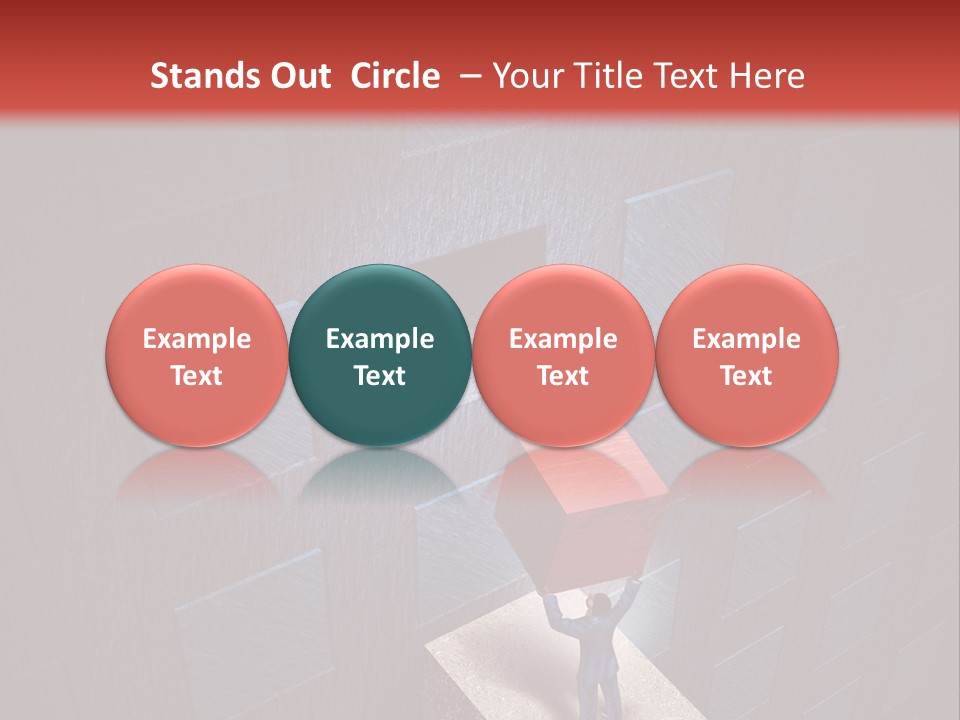 Stands Out Circle – Your Title Text Here

Example Text

Example Text

Example Text

Example Text